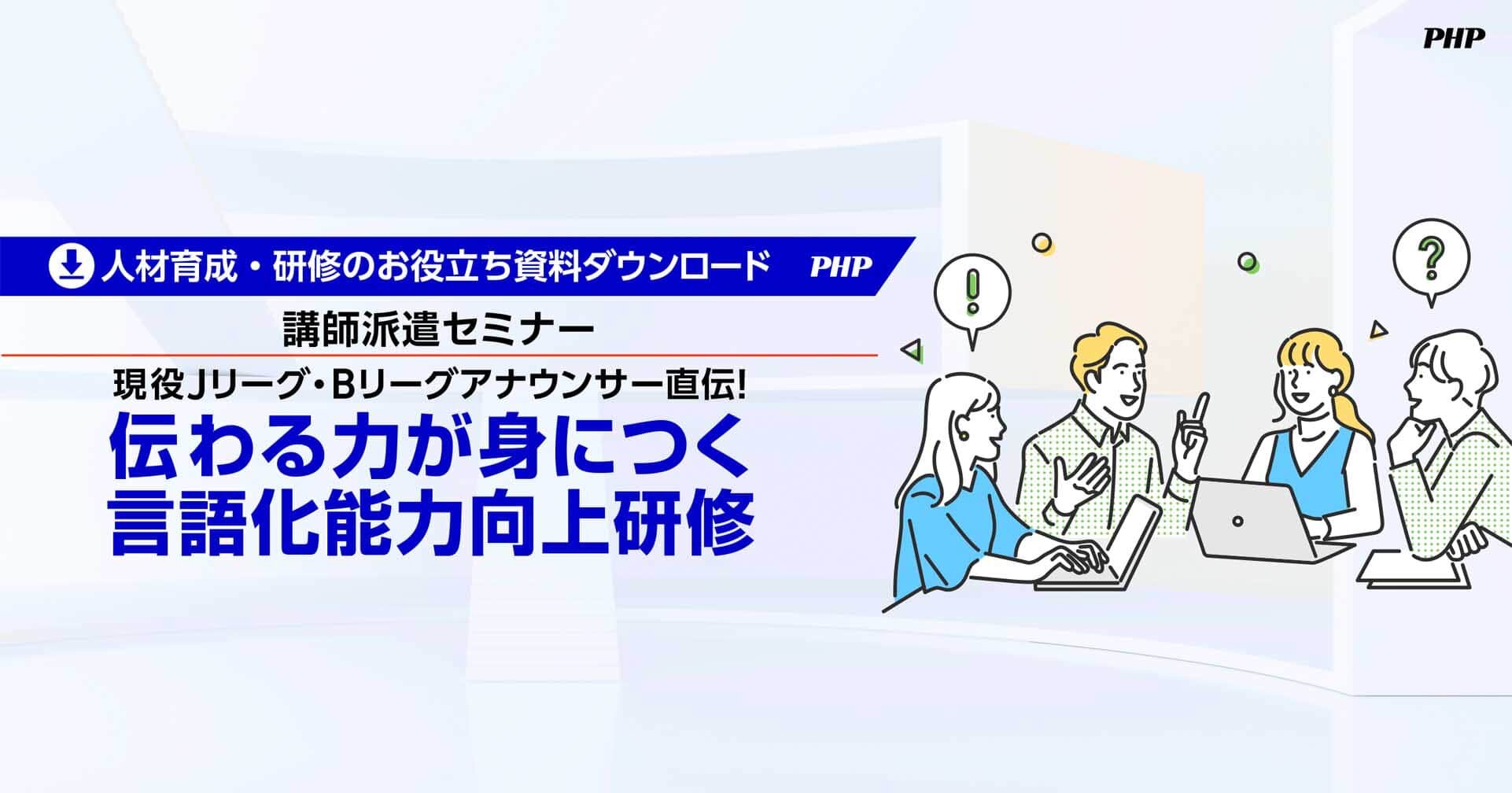 PHP

人材育成・研修のお役立ち資料ダウンロード PHP

講師派遣セミナー

現役Jリーグ・Bリーグアナウンサー直伝!

伝わる力が身につく
言語化能力向上研修

!

?